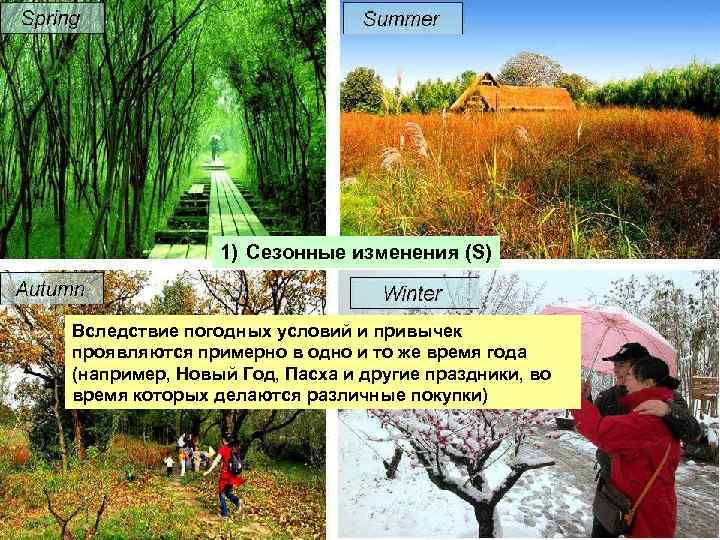 Spring

Summer

1) Сезонные изменения (S)

Autumn

Winter

Вследствие погодных условий и привычек проявляются примерно в одно и то же время года (например, Новый Год, Пасха и другие праздники, во время которых делаются различные покупки)